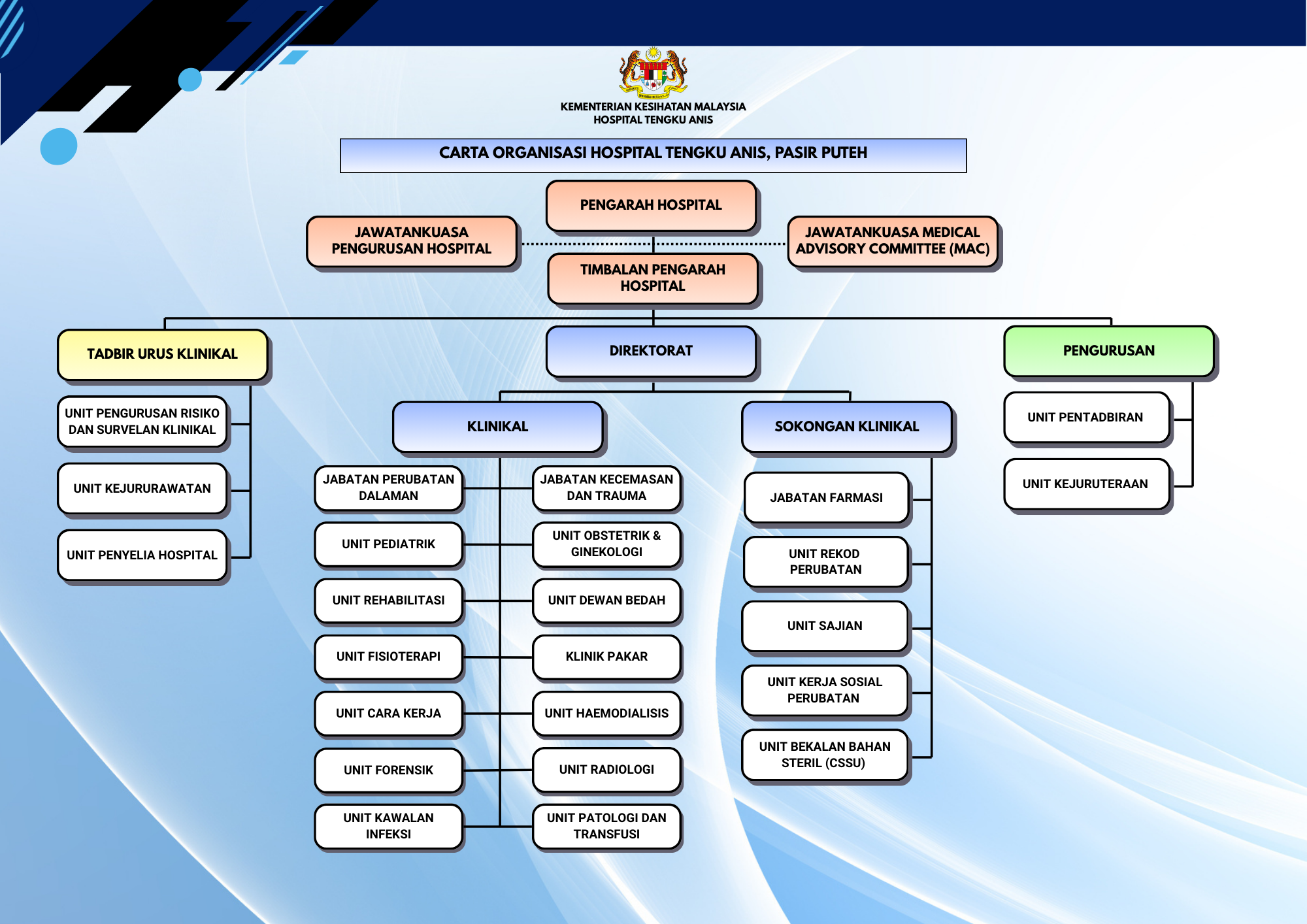 KEMENTERIAN KESIHATAN MALAYSIA
HOSPITAL TENGKU ANIS

CARTA ORGANISASI HOSPITAL TENGKU ANIS, PASIR PUTEH

PENGARAH HOSPITAL

JAWATANKUASA PENGURUSAN HOSPITAL

JAWATANKUASA MEDICAL ADVISORY COMMITTEE (MAC)

TIMBALAN PENGARAH HOSPITAL

TADBIR URUS KLINIKAL

UNIT PENGURUSAN RISIKO DAN SURVELAN KLINIKAL

UNIT KEJURURAWATAN

UNIT PENYELIA HOSPITAL

DIREKTORAT

KLINIKAL

JABATAN PERUBATAN DALAMAN

UNIT PEDIATRIK

UNIT REHABILITASI

UNIT FISIOTERAPI

UNIT CARA KERJA

UNIT FORENSIK

UNIT KAWALAN INFEKSI

JABATAN KECEMASAN DAN TRAUMA

UNIT OBSTETRIK & GINEKOLOGI

UNIT DEWAN BEDAH

KLINIK PAKAR

UNIT HAEMODIALISIS

UNIT RADIOLOGI

UNIT PATOLOGI DAN TRANSFUSI

SOKONGAN KLINIKAL

JABATAN FARMASI

UNIT REKOD PERUBATAN

UNIT SAJIAN

UNIT KERJA SOSIAL PERUBATAN

UNIT BEKALAN BAHAN STERIL (CSSU)

PENGURUSAN

UNIT PENTADBIRAN

UNIT KEJURUTERAAN